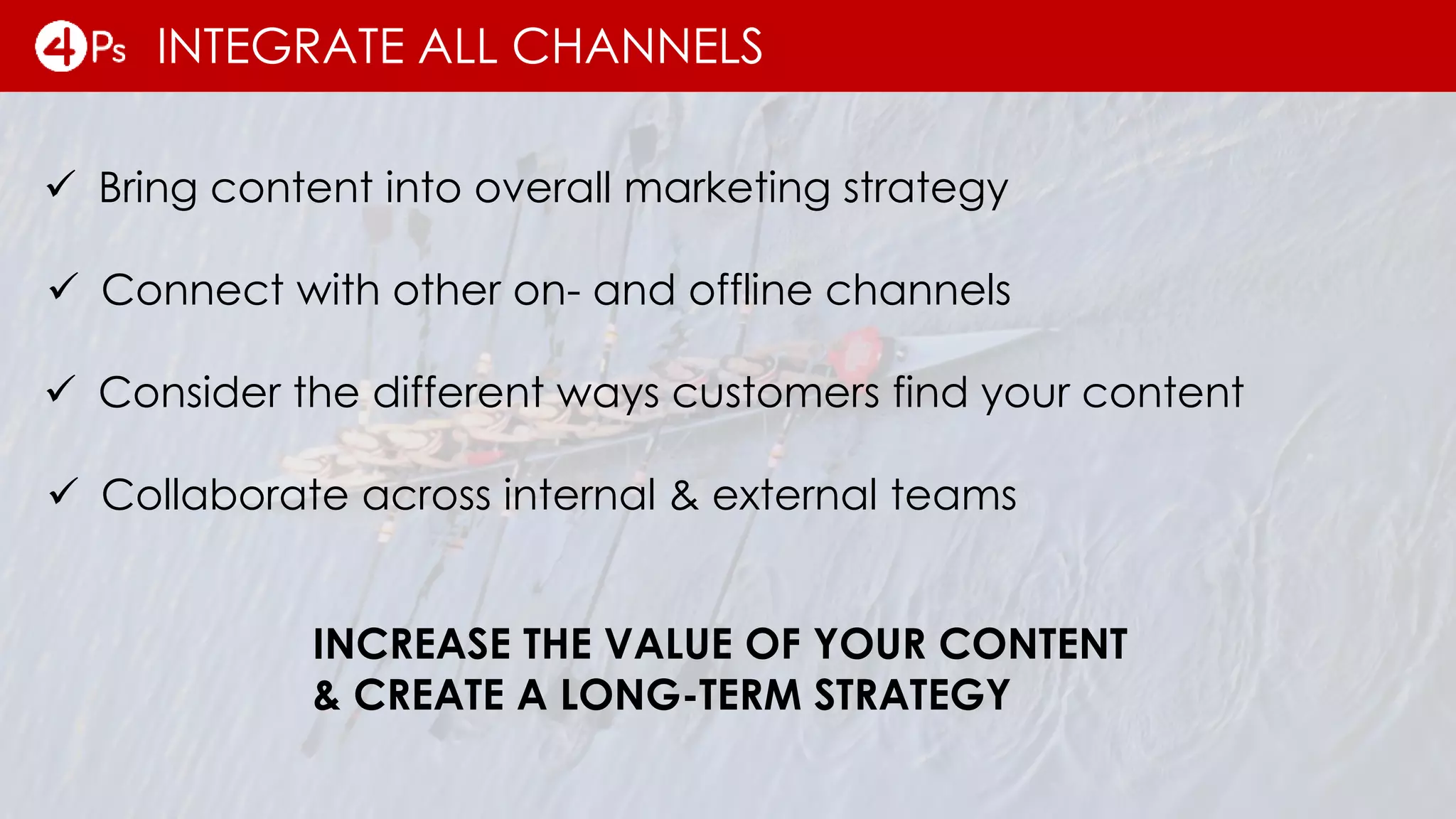 4Ps INTEGRATE ALL CHANNELS

✓ Bring content into overall marketing strategy

✓ Connect with other on- and offline channels

✓ Consider the different ways customers find your content

✓ Collaborate across internal & external teams

INCREASE THE VALUE OF YOUR CONTENT & CREATE A LONG-TERM STRATEGY